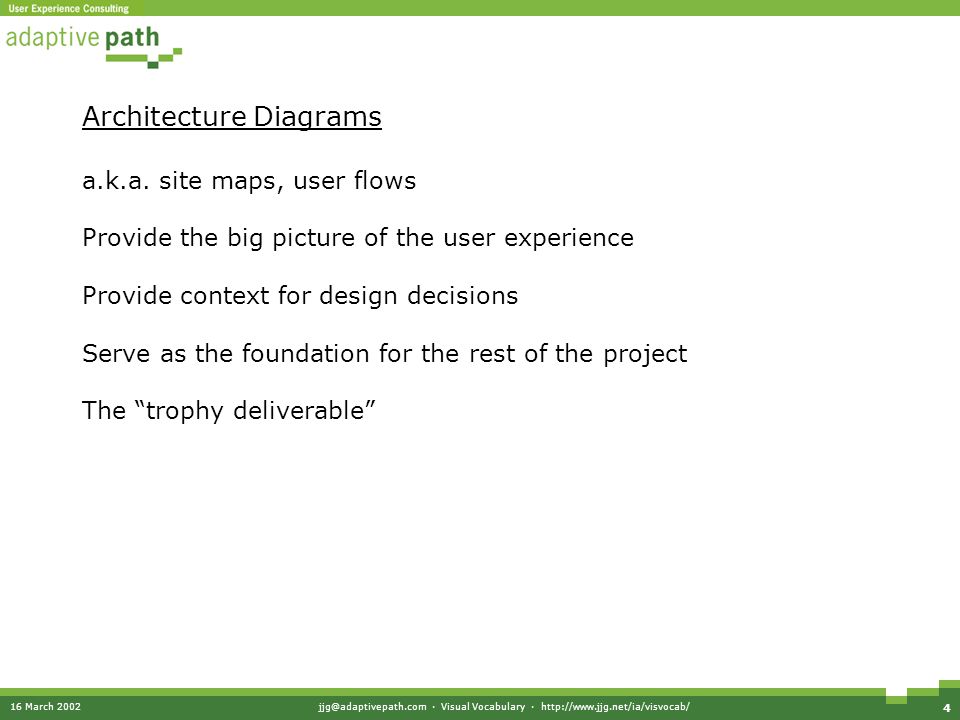 User Experience Consulting

adaptive path

Architecture Diagrams

a.k.a. site maps, user flows

Provide the big picture of the user experience

Provide context for design decisions

Serve as the foundation for the rest of the project

The “trophy deliverable”

16 March 2002

jjg@adaptivepath.com · Visual Vocabulary · http://www.jjg.net/ia/visvocab/

4